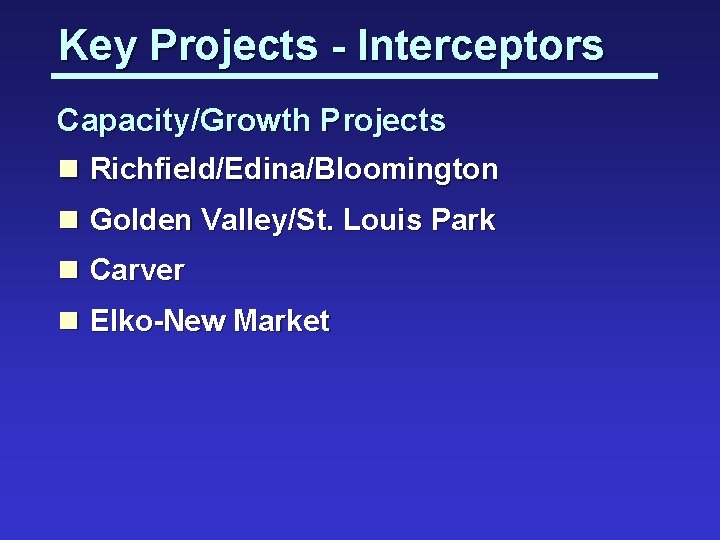 Key Projects - Interceptors

Capacity/Growth Projects

- Richfield/Edina/Bloomington
- Golden Valley/St. Louis Park
- Carver
- Elko-New Market